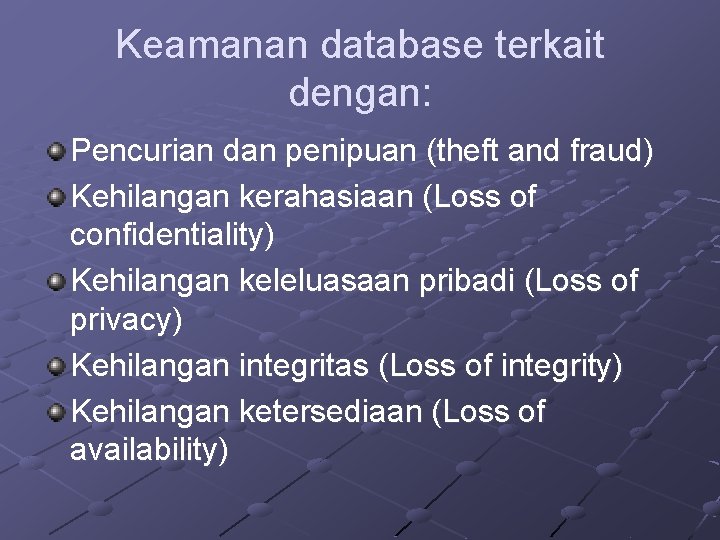 Keamanan database terkait dengan:

Pencurian dan penipuan (theft and fraud)
Kehilangan kerahasiaan (Loss of confidentiality)
Kehilangan keleluasaan pribadi (Loss of privacy)
Kehilangan integritas (Loss of integrity)
Kehilangan ketersediaan (Loss of availability)